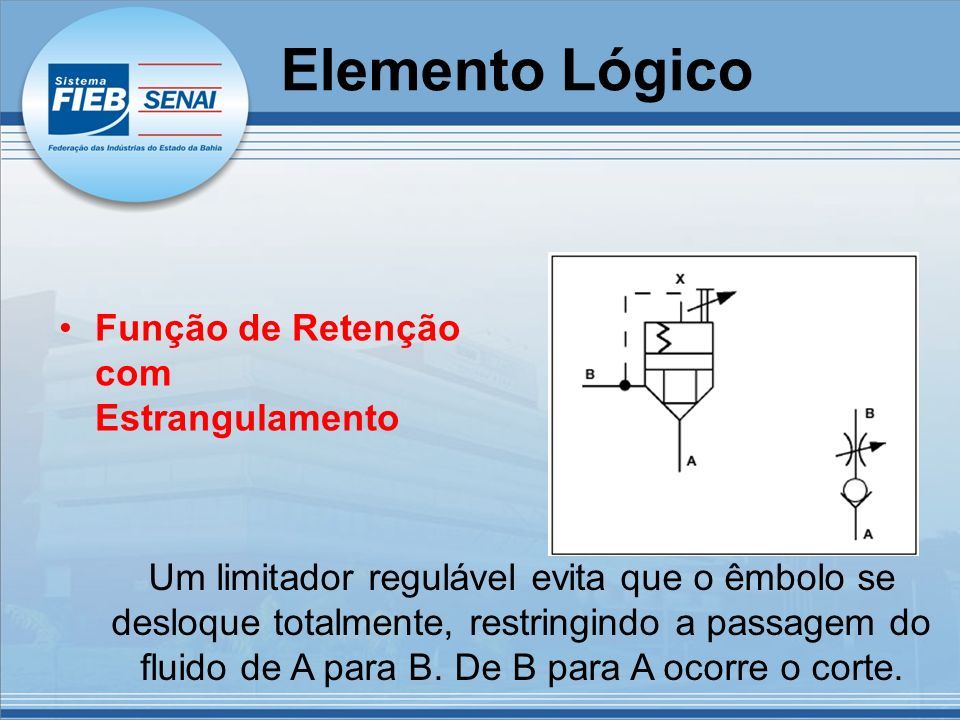 Sistema FIEB SENAI
Federação das Indústrias do Estado da Bahia

Elemento Lógico

• Função de Retenção com Estrangulamento

X
B
A
B
A

Um limitador regulável evita que o êmbolo se desloque totalmente, restringindo a passagem do fluido de A para B. De B para A ocorre o corte.